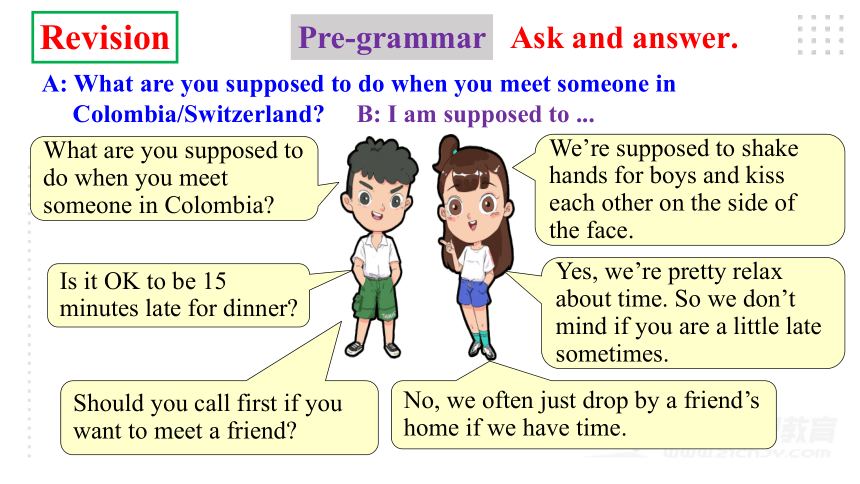 Revision

Pre-grammar Ask and answer.

A: What are you supposed to do when you meet someone in Colombia/Switzerland? B: I am supposed to ...

What are you supposed to do when you meet someone in Colombia?

We're supposed to shake hands for boys and kiss each other on the side of the face.

Is it OK to be 15 minutes late for dinner?

Yes, we're pretty relax about time. So we don't mind if you are a little late sometimes.

Should you call first if you want to meet a friend?

No, we often just drop by a friend's home if we have time.